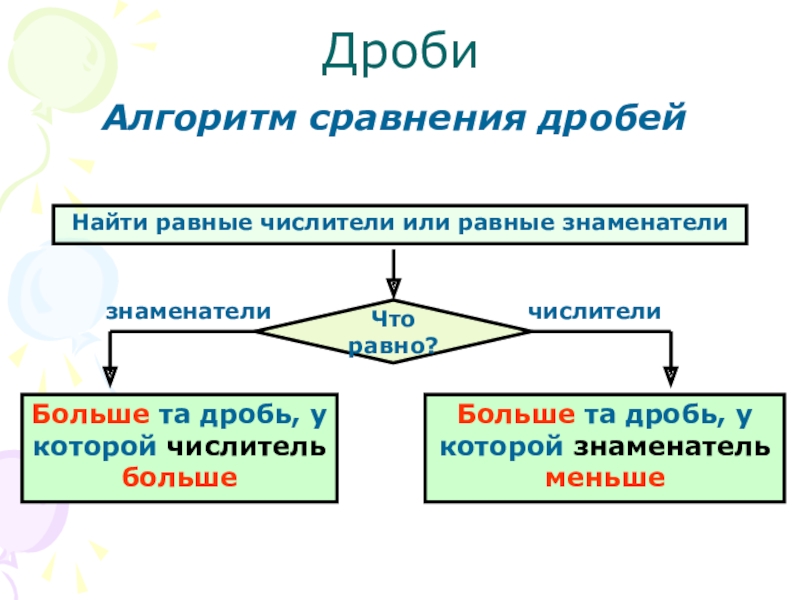 Дроби

Алгоритм сравнения дробей

Найти равные числители или равные знаменатели

знаменатели

Что равно?

числители

Больше та дробь, у которой числитель больше

Больше та дробь, у которой знаменатель меньше